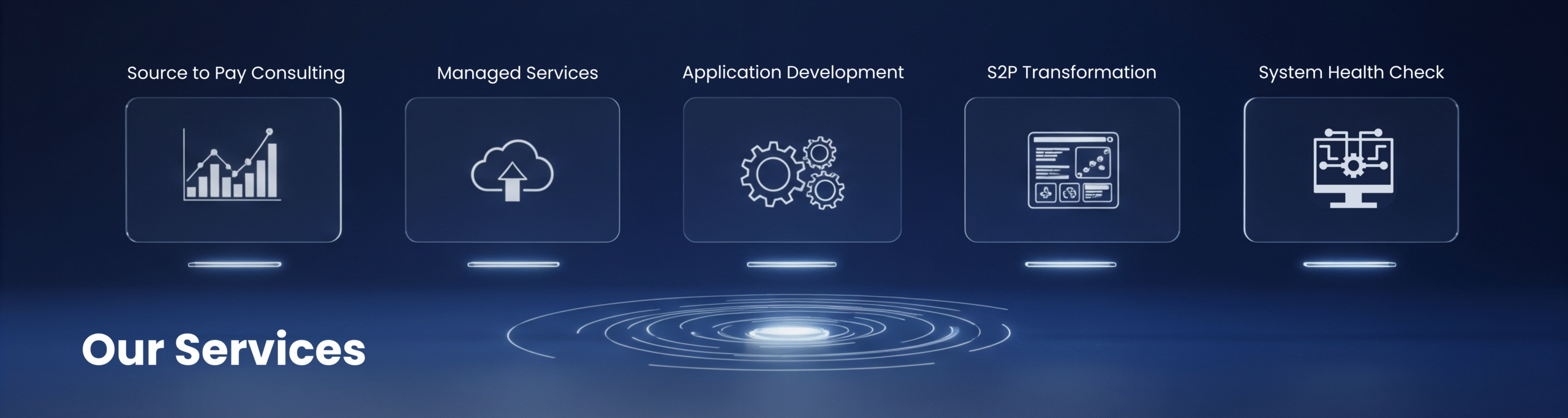 Source to Pay Consulting

Managed Services

Application Development

S2P Transformation

System Health Check

Our Services